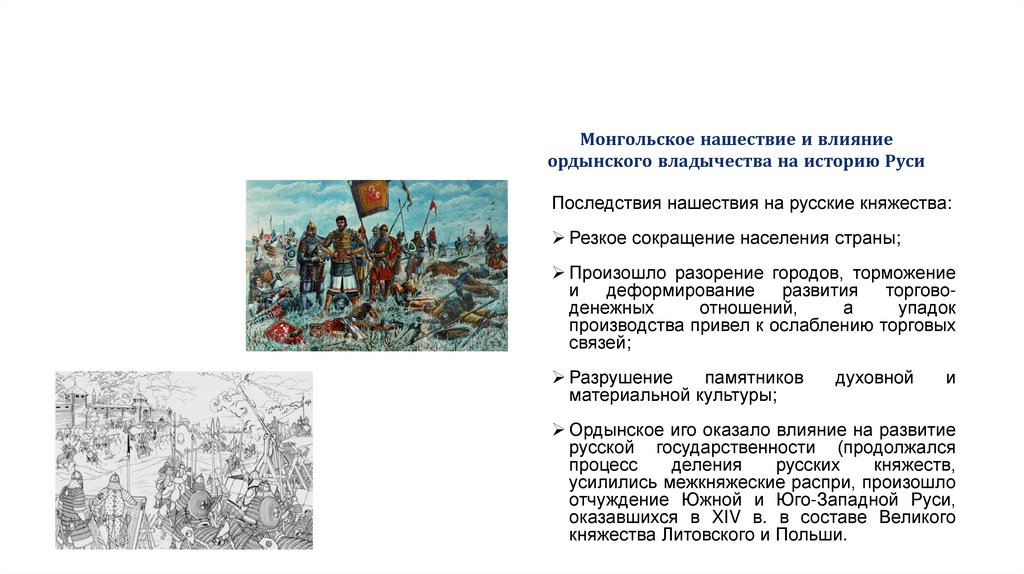 Монгольское нашествие и влияние ордынского владычества на историю Руси

Последствия нашествия на русские княжества:

➢ Резкое сокращение населения страны;

➢ Произошло разорение городов, торможение и деформирование развития торгово-денежных отношений, а упадок производства привел к ослаблению торговых связей;

➢ Разрушение памятников духовной и материальной культуры;

➢ Ордынское иго оказало влияние на развитие русской государственности (продолжался процесс деления русских княжеств, усилились межкняжеские распри, произошло отчуждение Южной и Юго-Западной Руси, оказавшихся в XIV в. в составе Великого княжества Литовского и Польши.